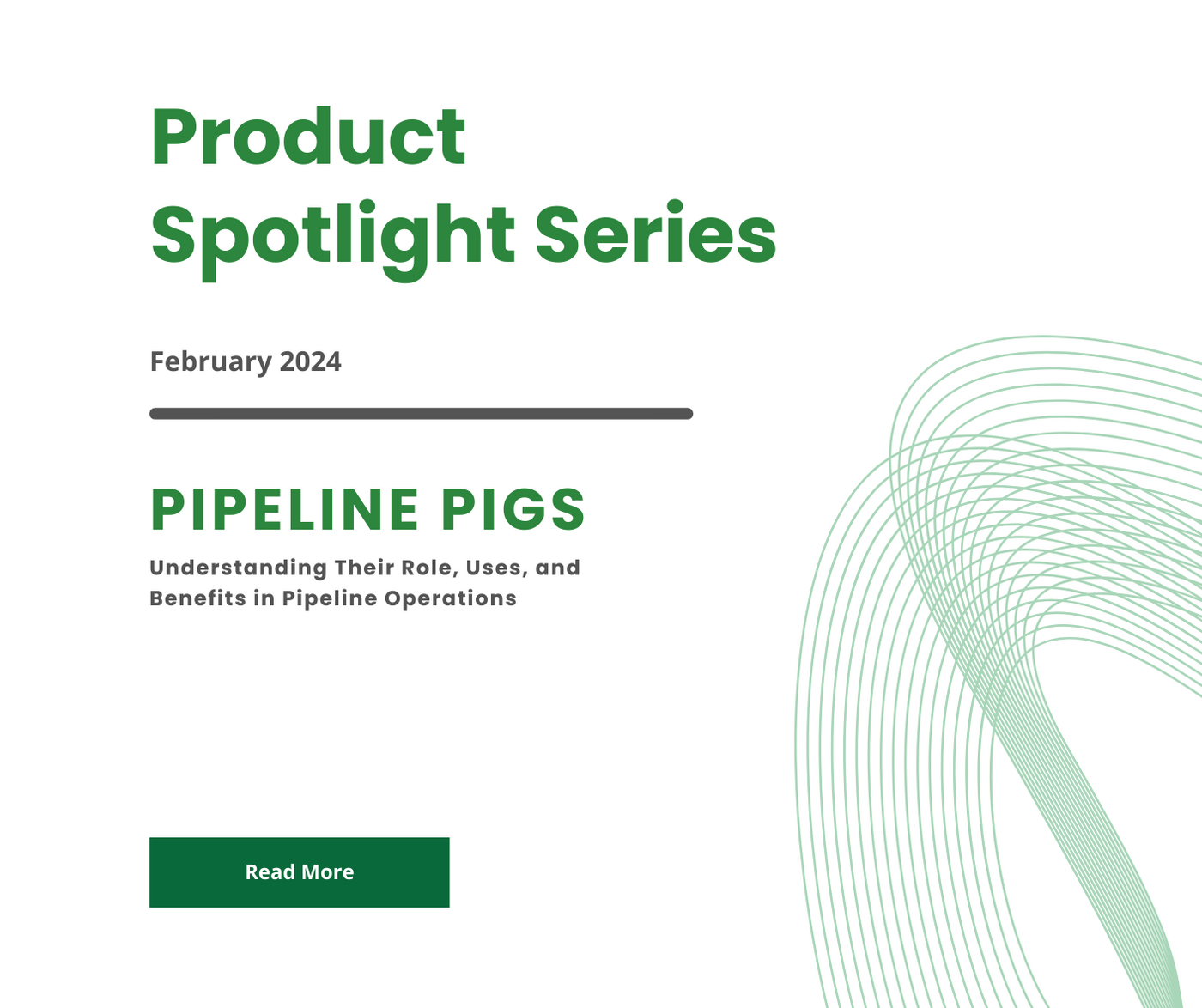 Product Spotlight Series

February 2024

PIPELINE PIGS

Understanding Their Role, Uses, and Benefits in Pipeline Operations

Read More